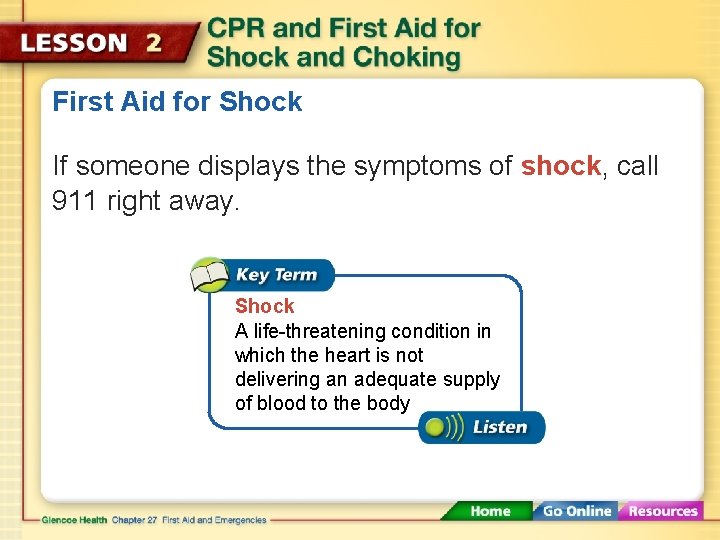 LESSON 2 CPR and First Aid for Shock and Choking

First Aid for Shock

If someone displays the symptoms of shock, call 911 right away.

Key Term

Shock
A life-threatening condition in which the heart is not delivering an adequate supply of blood to the body

Listen

Glencoe Health Chapter 27 First Aid and Emergencies

Home Go Online Resources